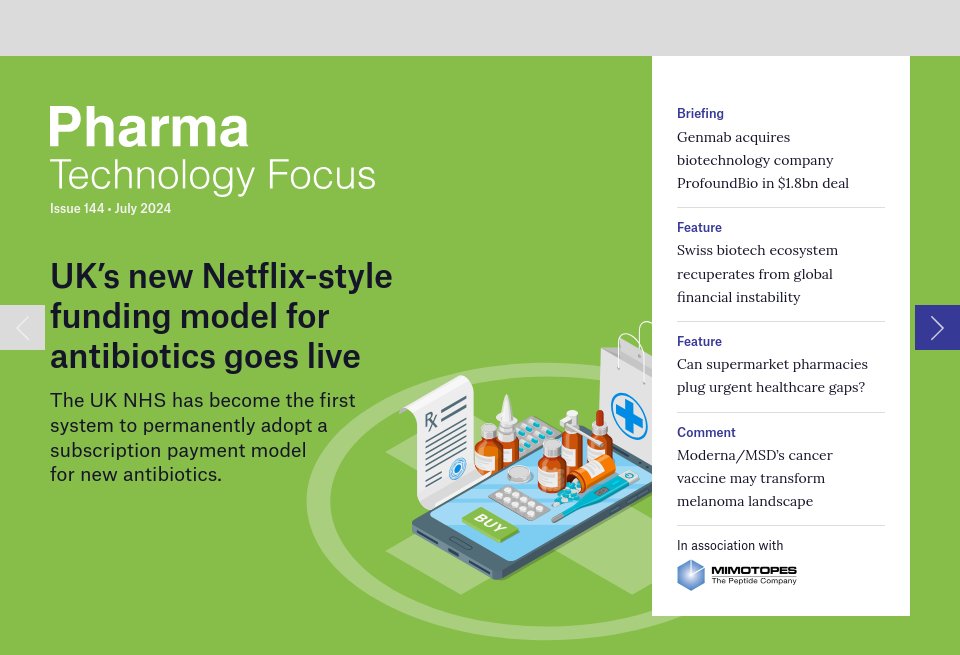 Pharma
Technology Focus
Issue 144 • July 2024

UK's new Netflix-style funding model for antibiotics goes live

The UK NHS has become the first system to permanently adopt a subscription payment model for new antibiotics.

Rx

BUY

Briefing
Genmab acquires biotechnology company ProfoundBio in $1.8bn deal

Feature
Swiss biotech ecosystem recuperates from global financial instability

Feature
Can supermarket pharmacies plug urgent healthcare gaps?

Comment
Moderna/MSD's cancer vaccine may transform melanoma landscape

In association with
MIMOTOPES
The Peptide Company